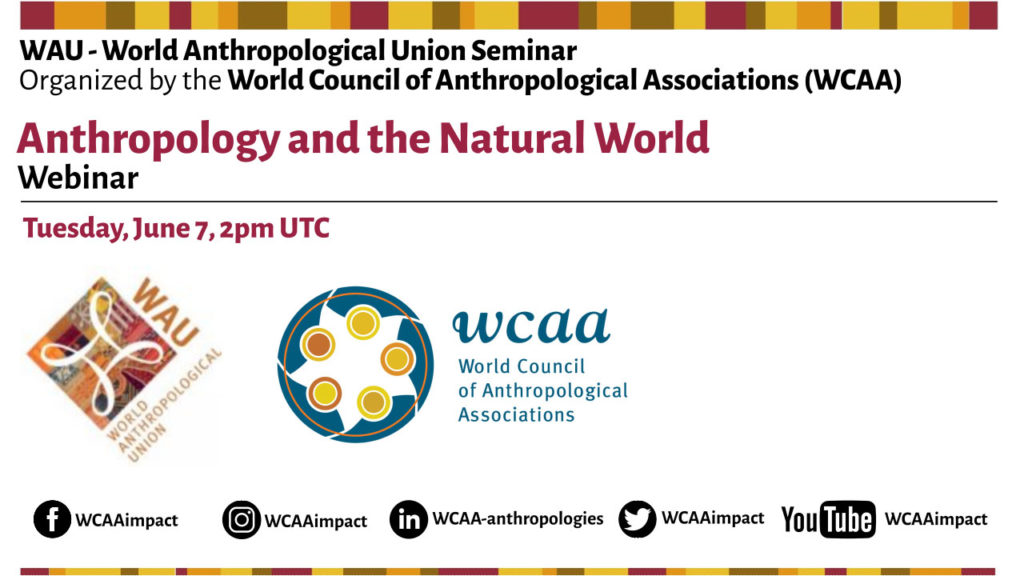 WAU - World Anthropological Union Seminar
Organized by the World Council of Anthropological Associations (WCAA)

Anthropology and the Natural World
Webinar

Tuesday, June 7, 2pm UTC

WAU
WORLD ANTHROPOLOGICAL UNION

wcaa
World Council of Anthropological Associations

WCAAimpact WCAAimpact WCAA-anthropologies WCAAimpact YouTube WCAAimpact